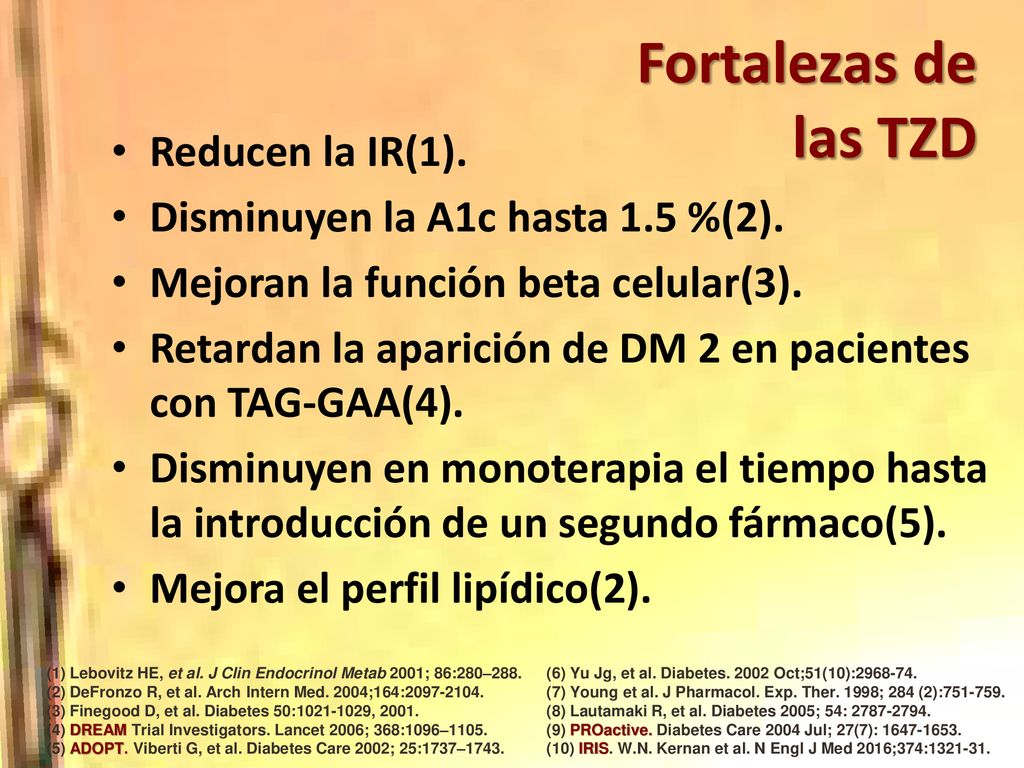 Fortalezas de las TZD

• Reducen la IR(1).
• Disminuyen la A1c hasta 1.5 %(2).
• Mejoran la función beta celular(3).
• Retardan la aparición de DM 2 en pacientes con TAG-GAA(4).
• Disminuyen en monoterapia el tiempo hasta la introducción de un segundo fármaco(5).
• Mejora el perfil lipídico(2).

(1) Lebovitz HE, et al. J Clin Endocrinol Metab 2001; 86:280–288.
(2) DeFronzo R, et al. Arch Intern Med. 2004;164:2097-2104.
(3) Finegood D, et al. Diabetes 50:1021-1029, 2001.
(4) DREAM Trial Investigators. Lancet 2006; 368:1096–1105.
(5) ADOPT. Viberti G, et al. Diabetes Care 2002; 25:1737–1743.

(6) Yu Jg, et al. Diabetes. 2002 Oct;51(10):2968-74.
(7) Young et al. J Pharmacol. Exp. Ther. 1998; 284 (2):751-759.
(8) Lautamaki R, et al. Diabetes 2005; 54: 2787-2794.
(9) PROactive. Diabetes Care 2004 Jul; 27(7): 1647-1653.
(10) IRIS. W.N. Kernan et al. N Engl J Med 2016;374:1321-31.